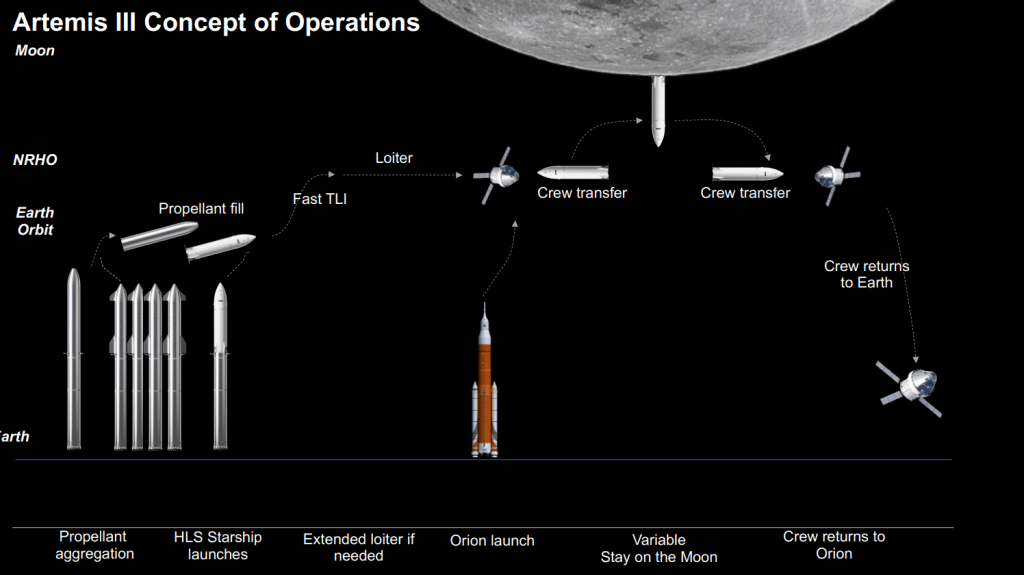 Artemis III Concept of Operations

Moon

NRHO

Earth Orbit

arth

Propellant fill

Fast TLI

Loiter

Crew transfer

Crew transfer

Crew returns to Earth

Propellant aggregation

HLS Starship launches

Extended loiter if needed

Orion launch

Variable Stay on the Moon

Crew returns to Orion